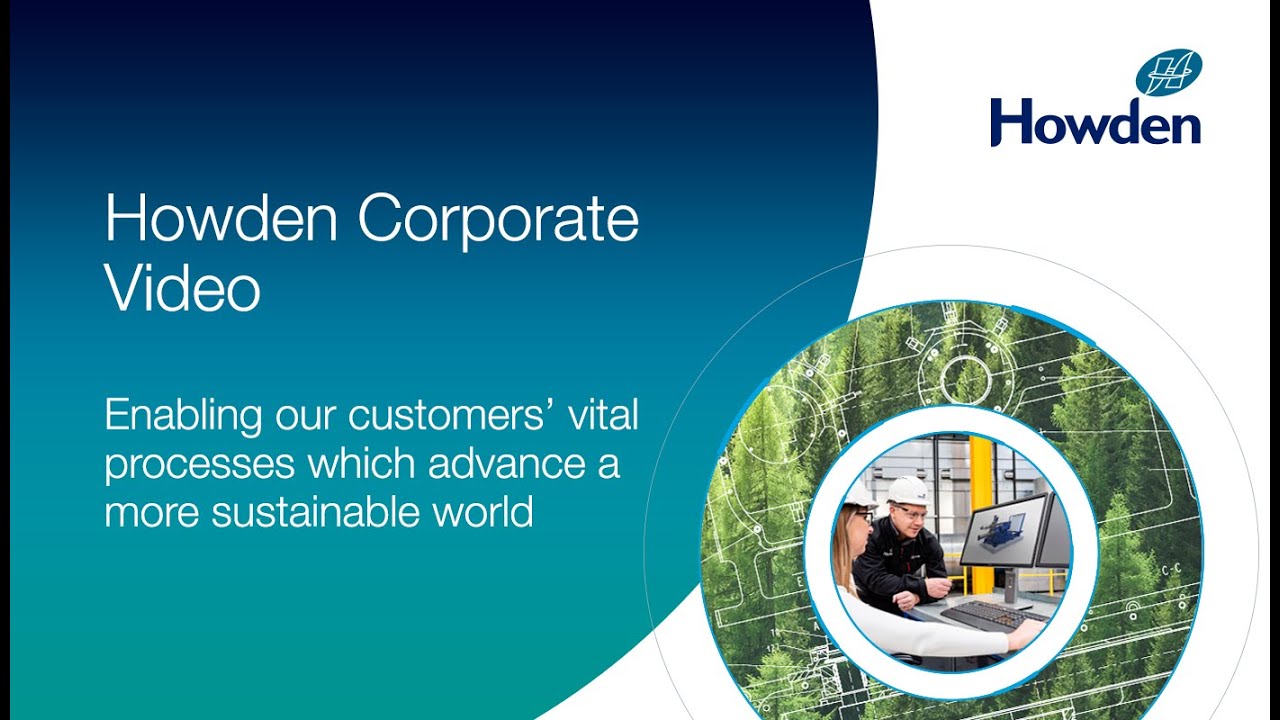 Howden

Howden Corporate Video

Enabling our customers' vital processes which advance a more sustainable world